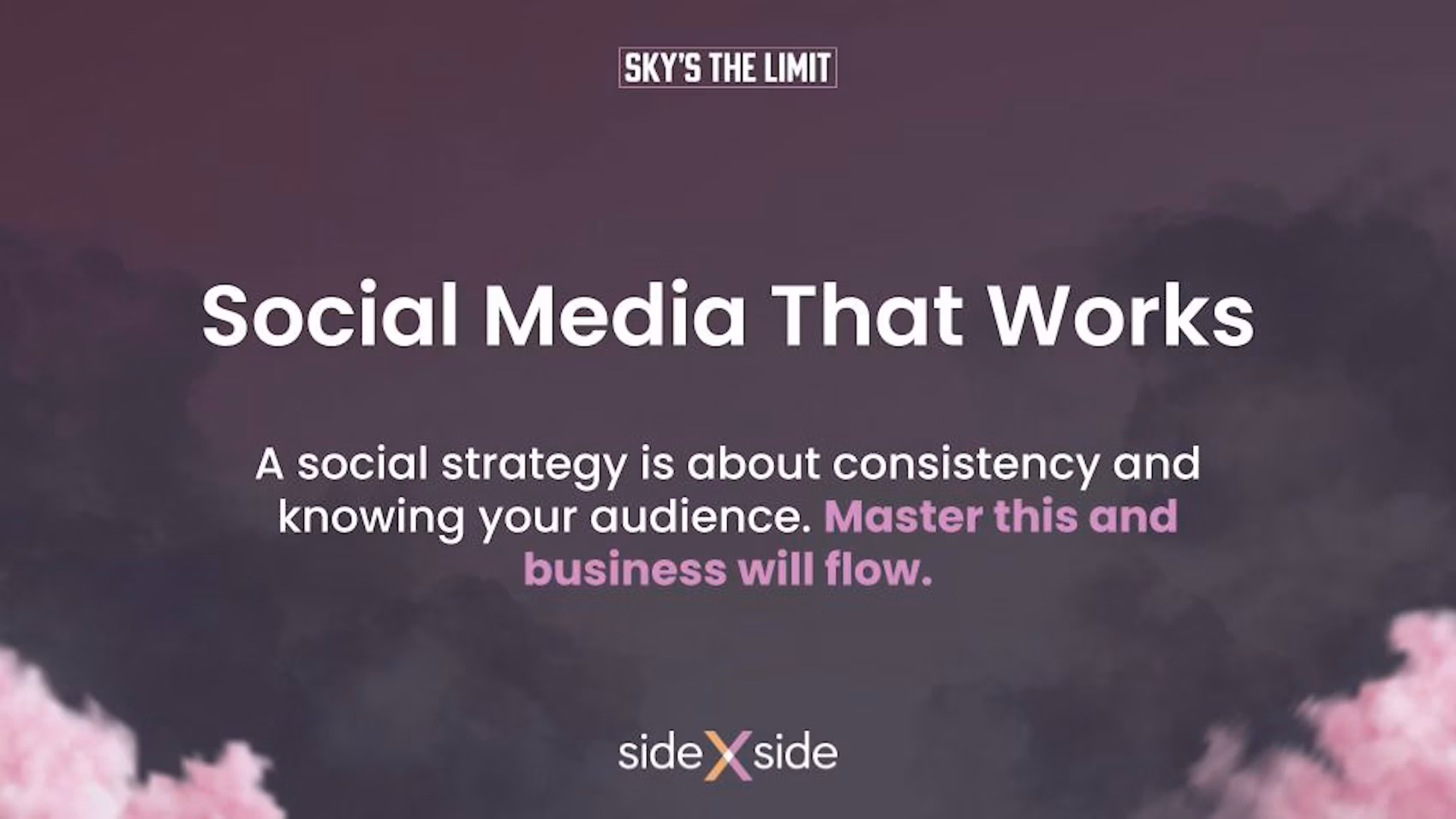 SKY'S THE LIMIT

Social Media That Works

A social strategy is about consistency and knowing your audience. Master this and business will flow.

side X side